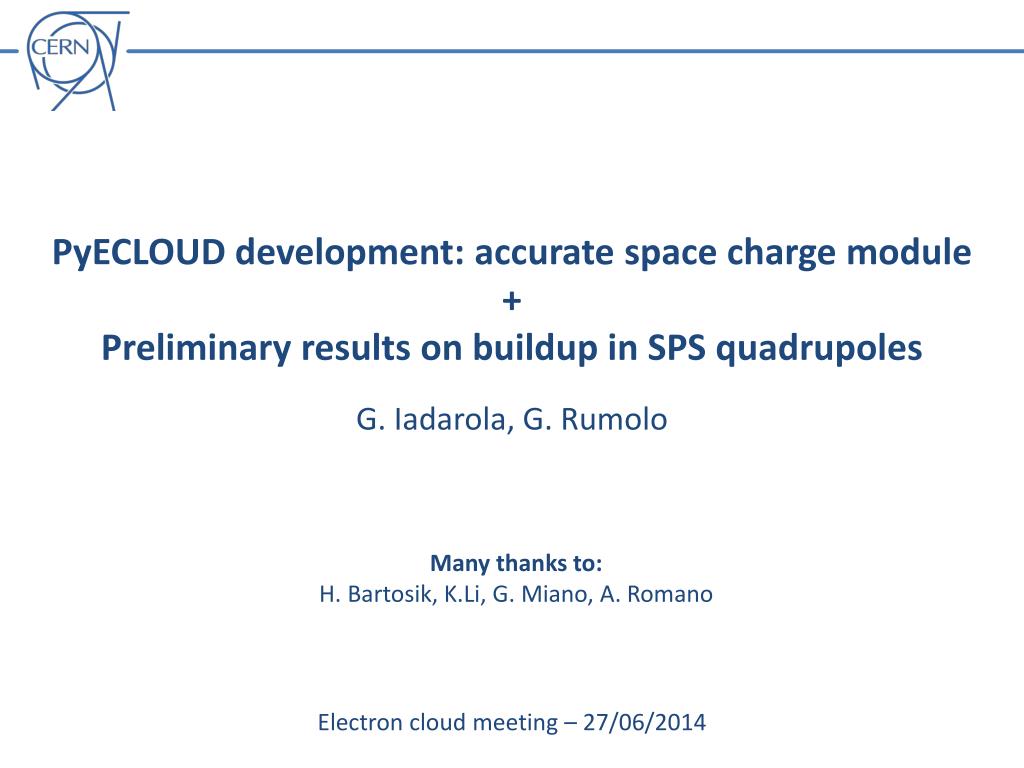 CERN

PyECLOUD development: accurate space charge module
+
Preliminary results on buildup in SPS quadrupoles

G. Iadarola, G. Rumolo

Many thanks to:
H. Bartosik, K.Li, G. Miano, A. Romano

Electron cloud meeting – 27/06/2014